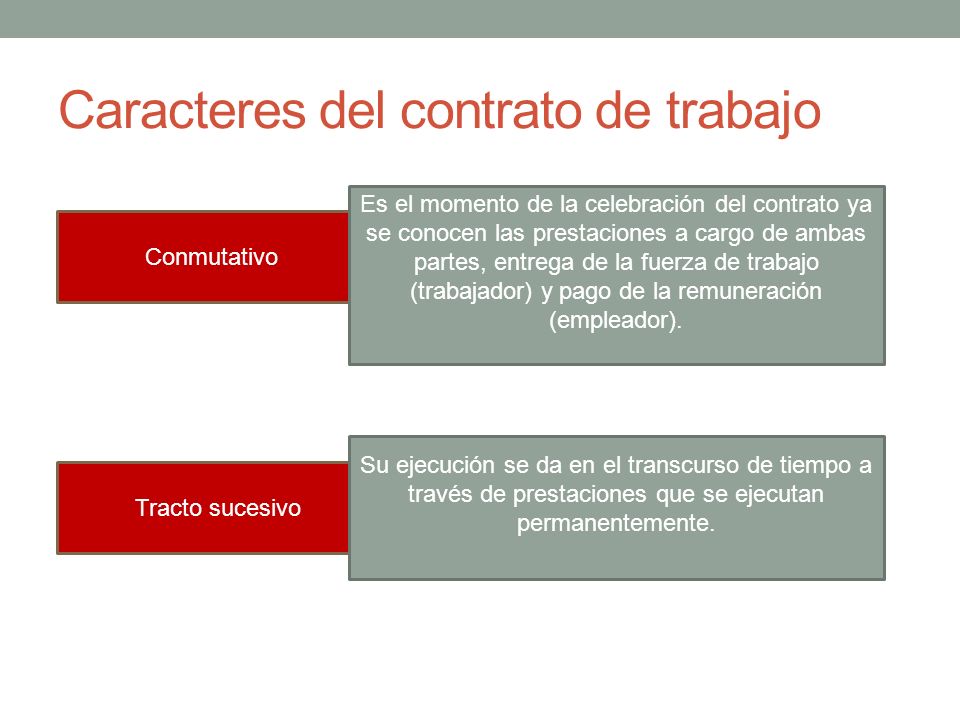 Caracteres del contrato de trabajo

Conmutativo

Es el momento de la celebración del contrato ya se conocen las prestaciones a cargo de ambas partes, entrega de la fuerza de trabajo (trabajador) y pago de la remuneración (empleador).

Tracto sucesivo

Su ejecución se da en el transcurso de tiempo a través de prestaciones que se ejecutan permanentemente.